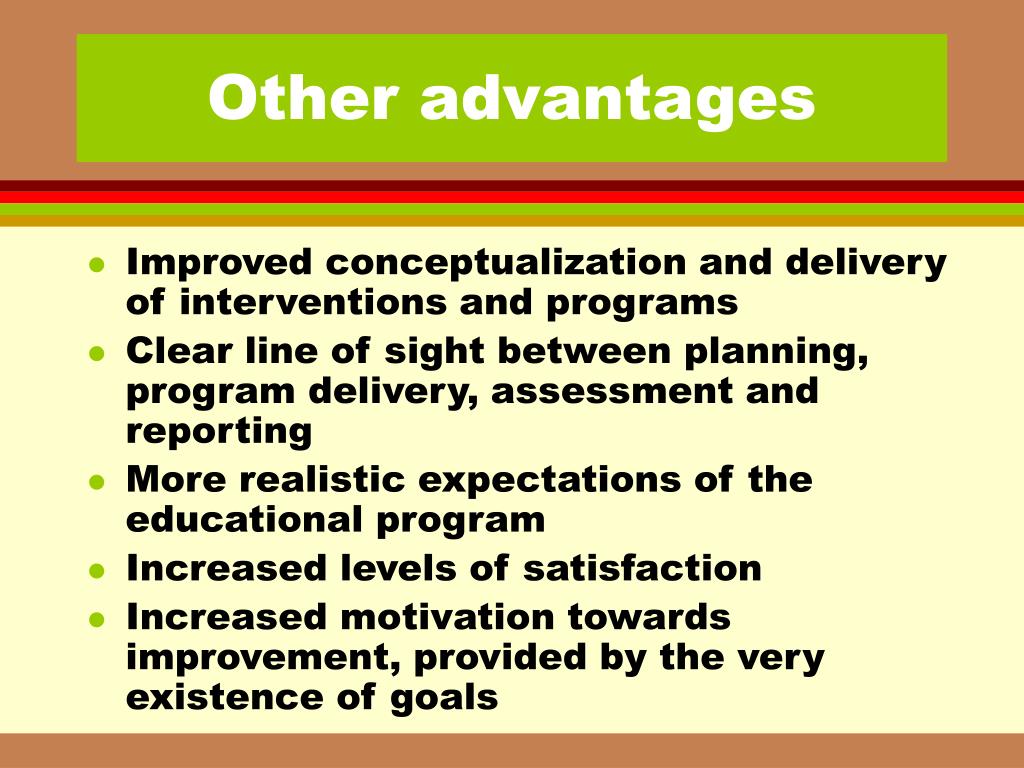 Other advantages

- Improved conceptualization and delivery of interventions and programs
- Clear line of sight between planning, program delivery, assessment and reporting
- More realistic expectations of the educational program
- Increased levels of satisfaction
- Increased motivation towards improvement, provided by the very existence of goals